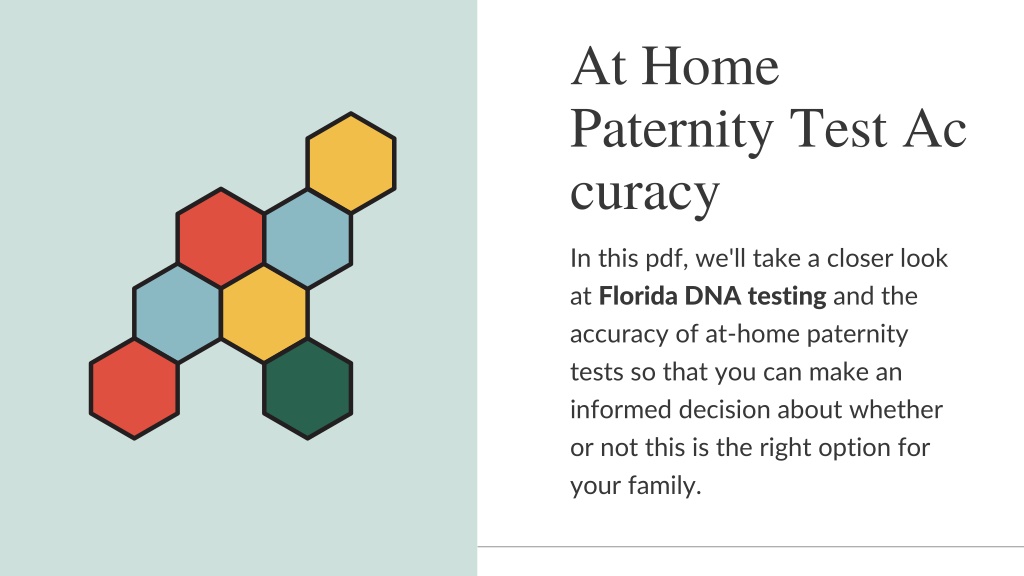 At Home Paternity Test Ac curacy

In this pdf, we'll take a closer look at Florida DNA testing and the accuracy of at-home paternity tests so that you can make an informed decision about whether or not this is the right option for your family.